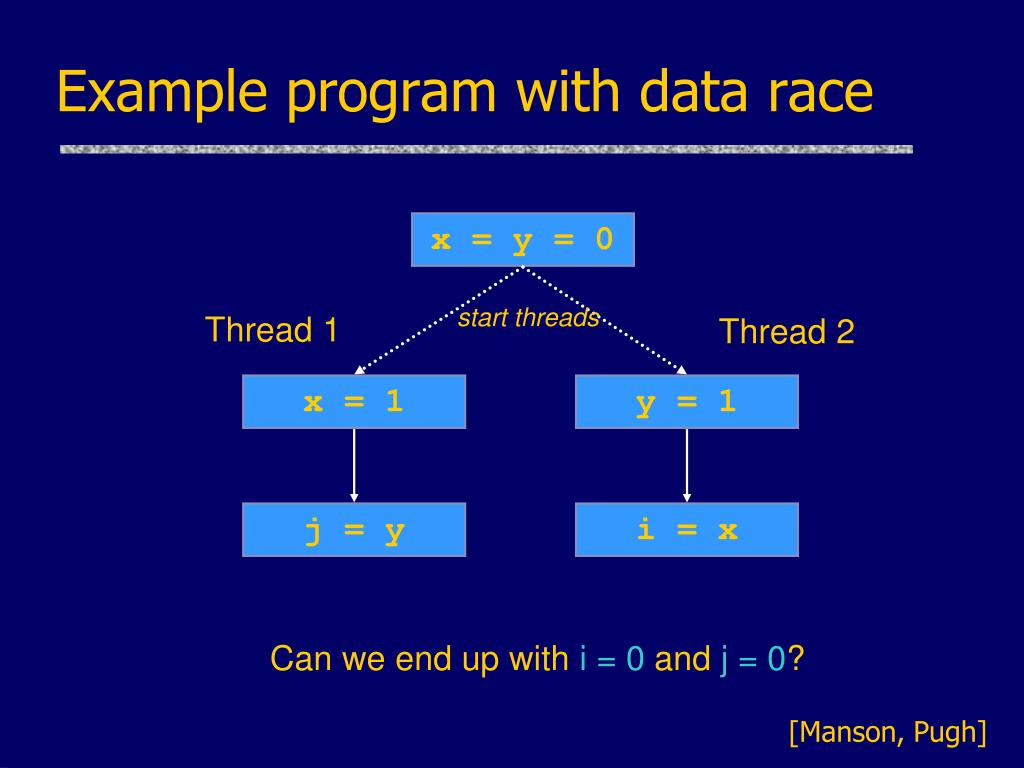 Example program with data race

x = y = 0

start threads

Thread 1

Thread 2

x = 1

y = 1

j = y

i = x

Can we end up with i = 0 and j = 0?

[Manson, Pugh]